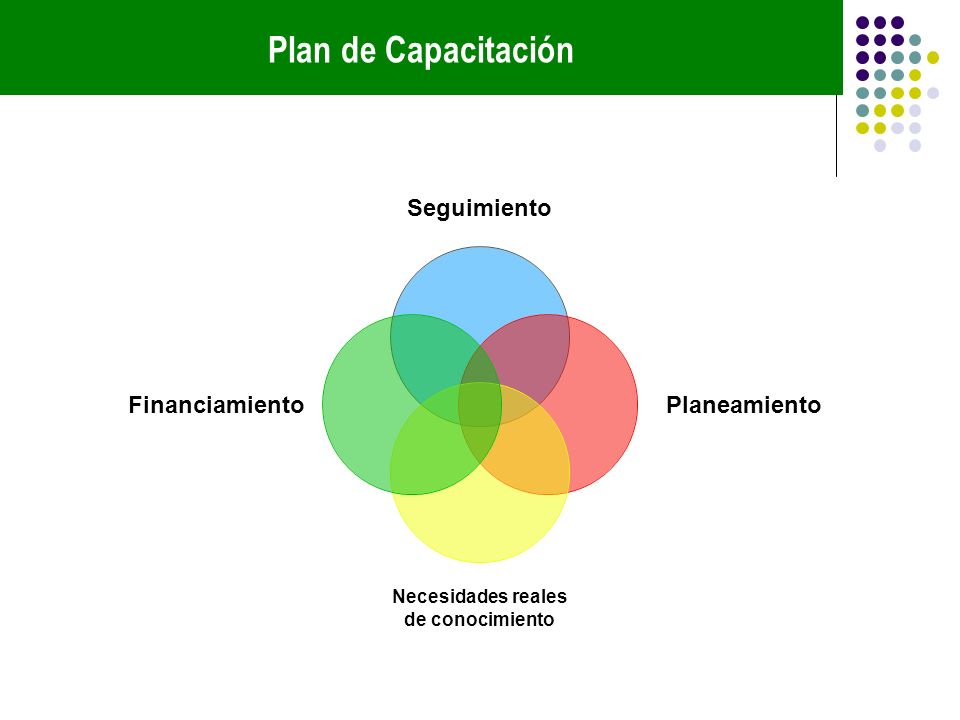 Plan de Capacitación

Seguimiento

Financiamiento

Planeamiento

Necesidades reales de conocimiento